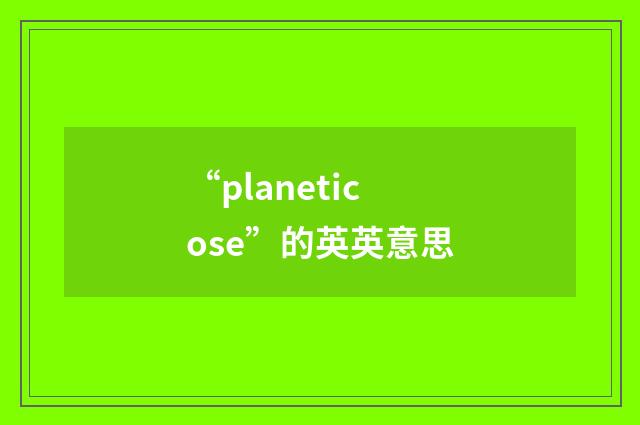 “planetic ose”的英英意思